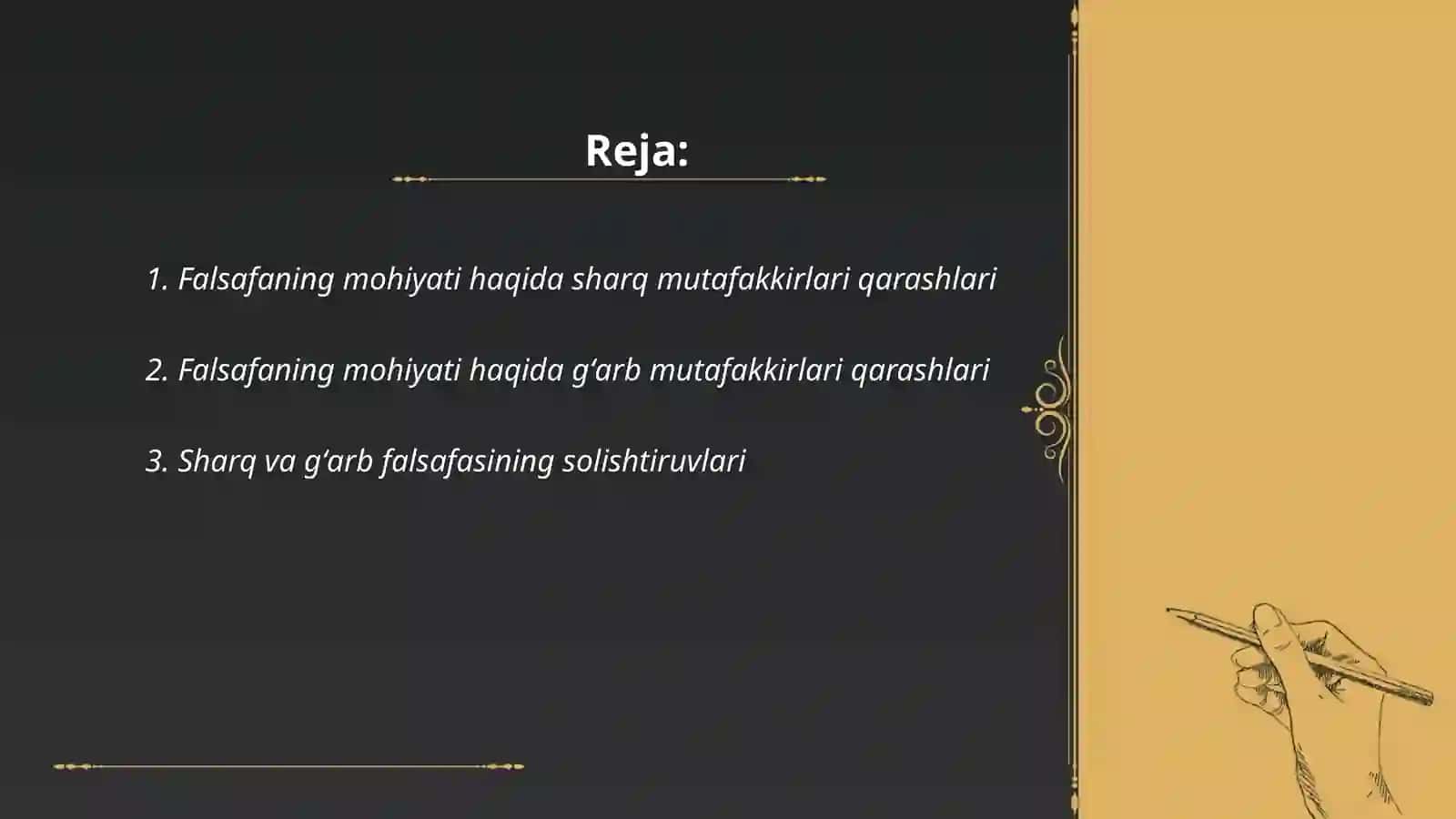 Reja:

1. Falsafaning mohiyati haqida sharq mutafakkirlari qarashlari

2. Falsafaning mohiyati haqida g‘arb mutafakkirlari qarashlari

3. Sharq va g‘arb falsafasining solishtiruvlari